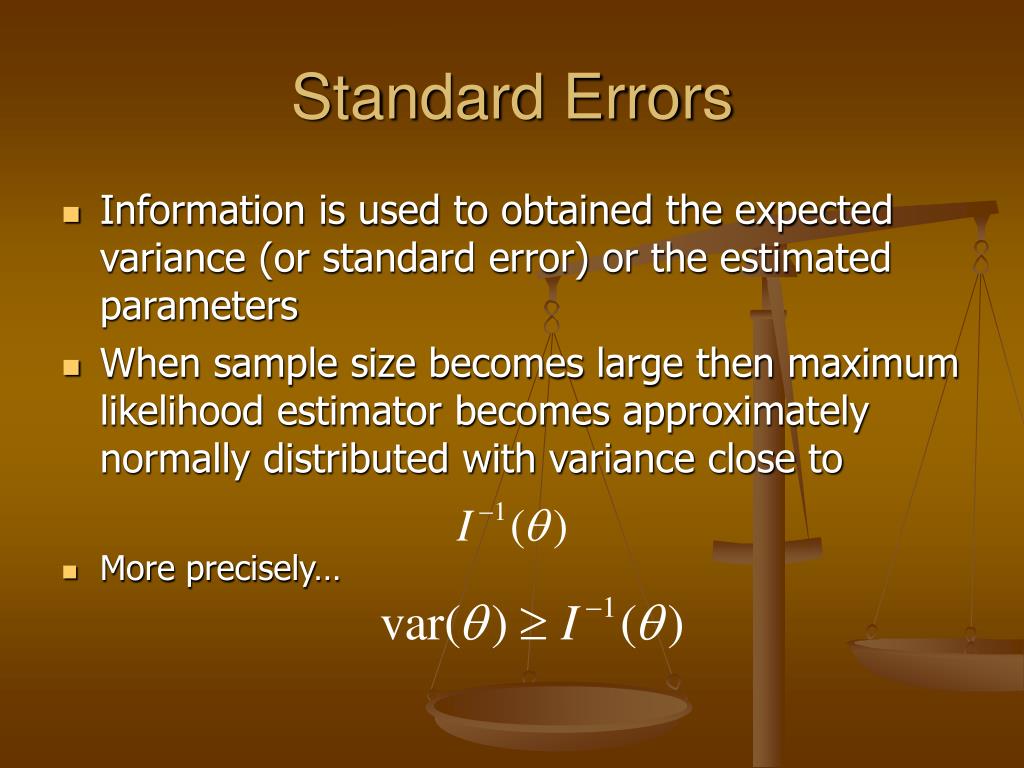 Standard Errors

Information is used to obtained the expected variance (or standard error) or the estimated parameters

When sample size becomes large then maximum likelihood estimator becomes approximately normally distributed with variance close to

$I^{-1}(\theta)$

More precisely…

$\text{var}(\theta) \geq I^{-1}(\theta)$